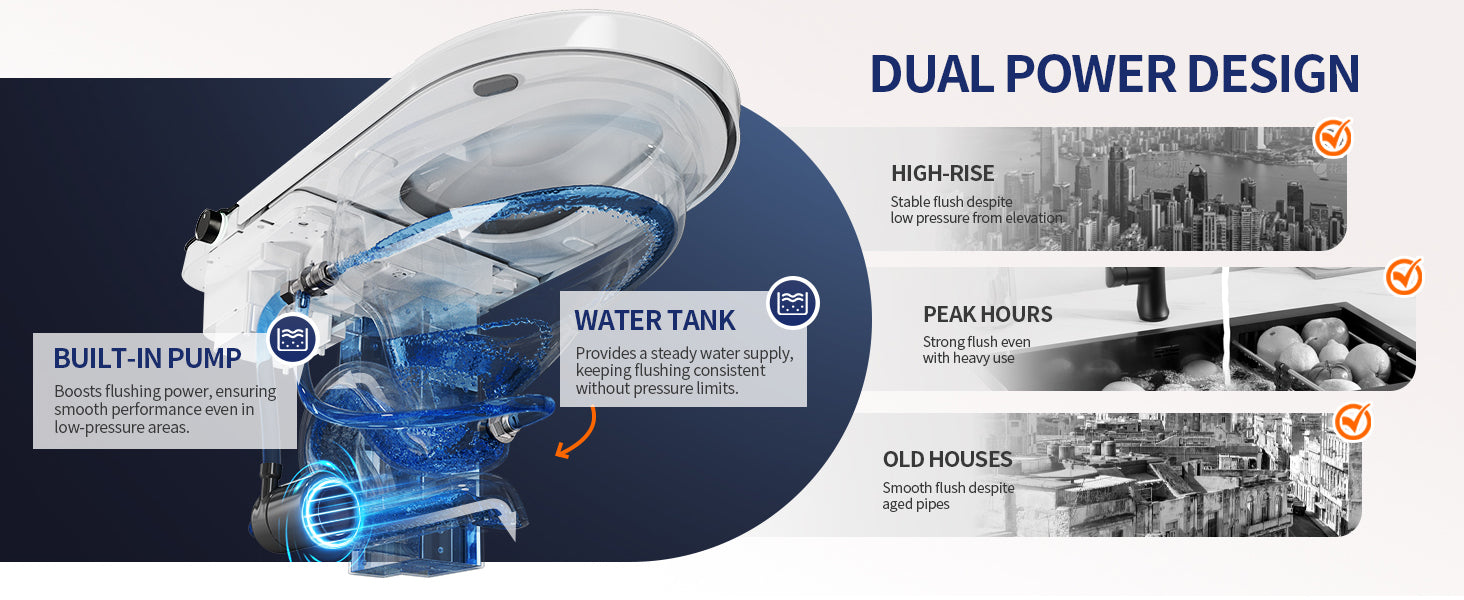 DUAL POWER DESIGN

BUILT-IN PUMP

Boosts flushing power, ensuring smooth performance even in low-pressure areas.

WATER TANK

Provides a steady water supply, keeping flushing consistent without pressure limits.

HIGH-RISE

Stable flush despite low pressure from elevation

PEAK HOURS

Strong flush even with heavy use

OLD HOUSES

Smooth flush despite aged pipes